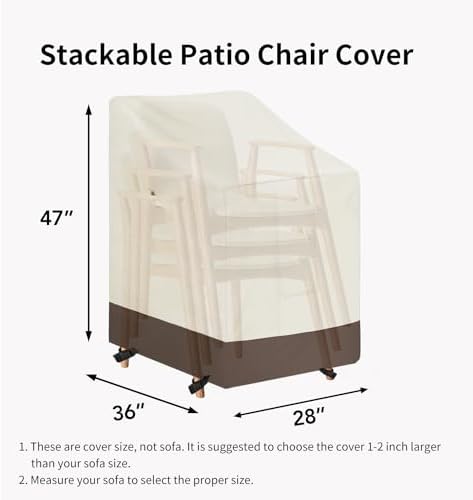 Stackable Patio Chair Cover

47"

36"

28"

1. These are cover size, not sofa. It is suggested to choose the cover 1-2 inch larger than your sofa size.
2. Measure your sofa to select the proper size.